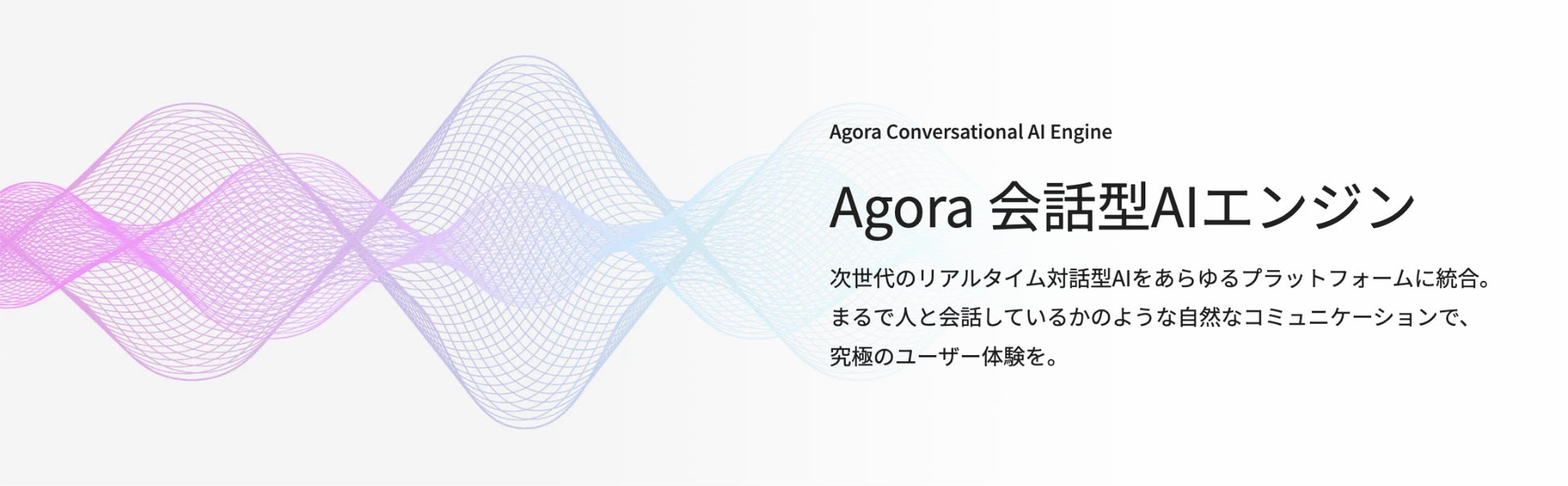 Agora Conversational AI Engine

Agora 会話型AIエンジン

次世代のリアルタイム対話型AIをあらゆるプラットフォームに統合。
まるで人と会話しているかのような自然なコミュニケーションで、
究極のユーザー体験を。